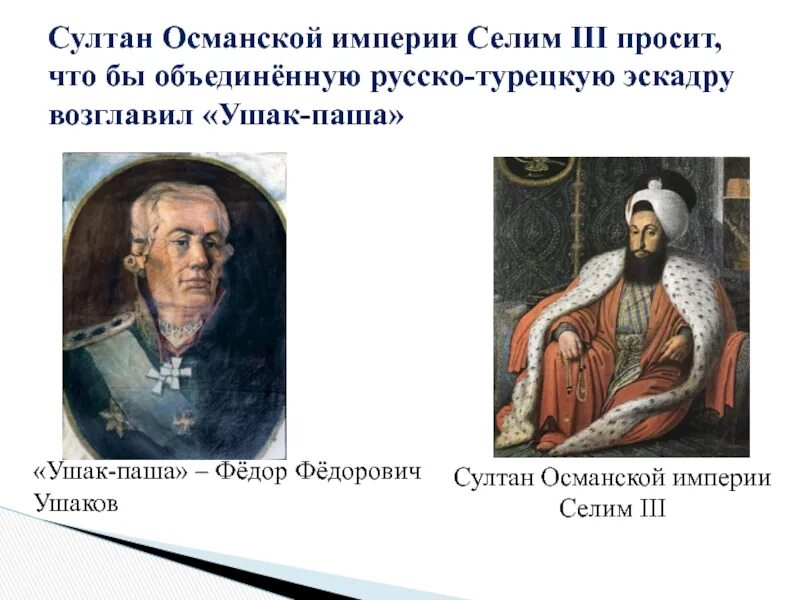 Султан Османской империи Селим III просит, что бы объединённую русско-турецкую эскадру возглавил «Ушак-паша»

«Ушак-паша» – Фёдор Фёдорович Ушаков

Султан Османской империи Селим III